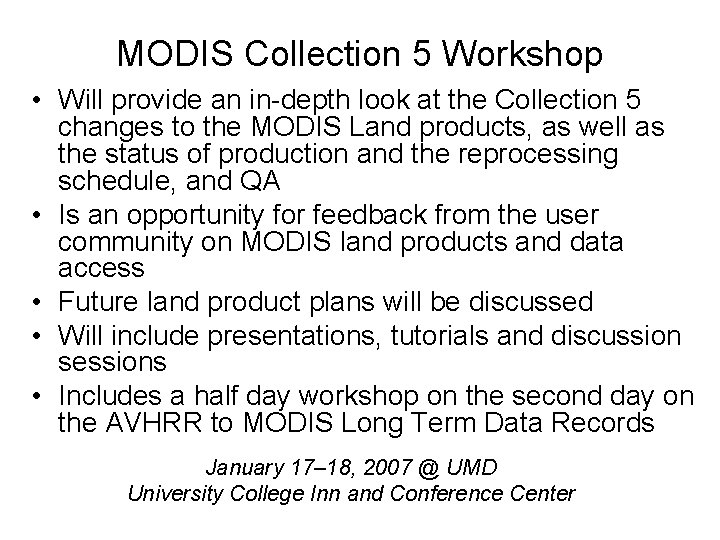 MODIS Collection 5 Workshop

• Will provide an in-depth look at the Collection 5 changes to the MODIS Land products, as well as the status of production and the reprocessing schedule, and QA
• Is an opportunity for feedback from the user community on MODIS land products and data access
• Future land product plans will be discussed
• Will include presentations, tutorials and discussion sessions
• Includes a half day workshop on the second day on the AVHRR to MODIS Long Term Data Records

January 17–18, 2007 @ UMD
University College Inn and Conference Center